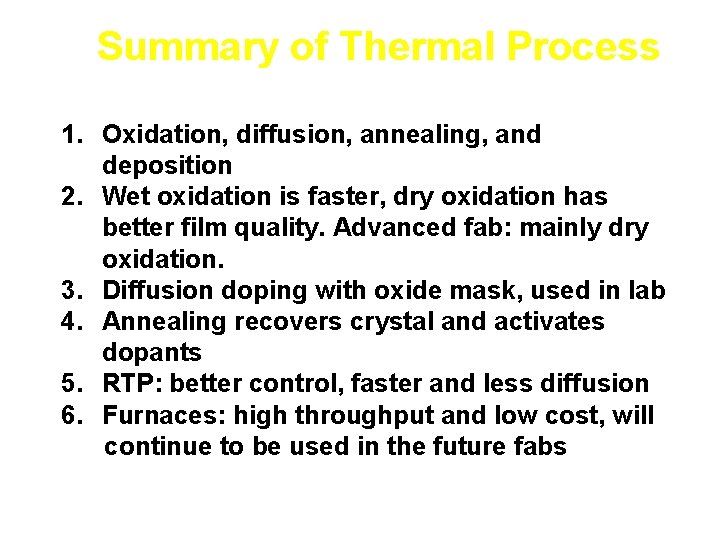 Summary of Thermal Process

1. Oxidation, diffusion, annealing, and deposition
2. Wet oxidation is faster, dry oxidation has better film quality. Advanced fab: mainly dry oxidation.
3. Diffusion doping with oxide mask, used in lab
4. Annealing recovers crystal and activates dopants
5. RTP: better control, faster and less diffusion
6. Furnaces: high throughput and low cost, will continue to be used in the future fabs